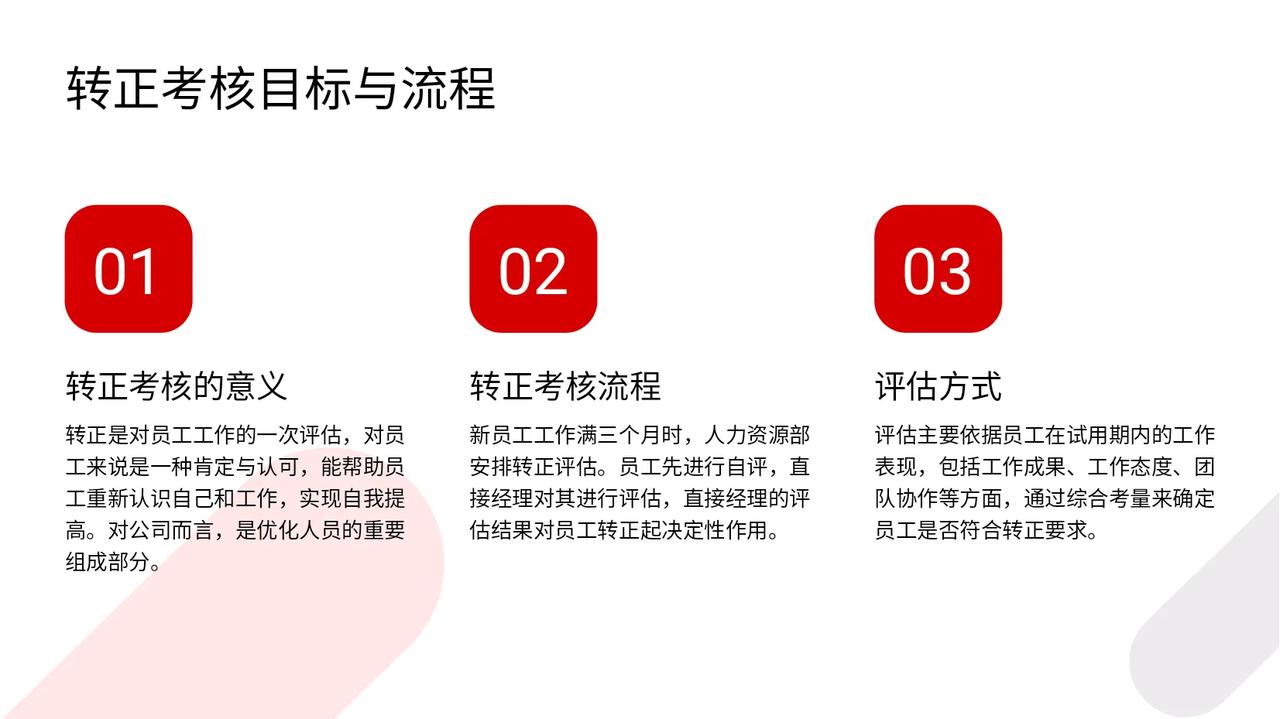 转正考核目标与流程

01

转正考核的意义

转正是对员工工作的一次评估，对员工来说是一种肯定与认可，能帮助员工重新认识自己和工作，实现自我提高。对公司而言，是优化人员的重要组成部分。

02

转正考核流程

新员工工作满三个月时，人力资源部安排转正评估。员工先进行自评，直接经理对其进行评估，直接经理的评估结果对员工转正起决定性作用。

03

评估方式

评估主要依据员工在试用期内的工作表现，包括工作成果、工作态度、团队协作等方面，通过综合考量来确定员工是否符合转正要求。